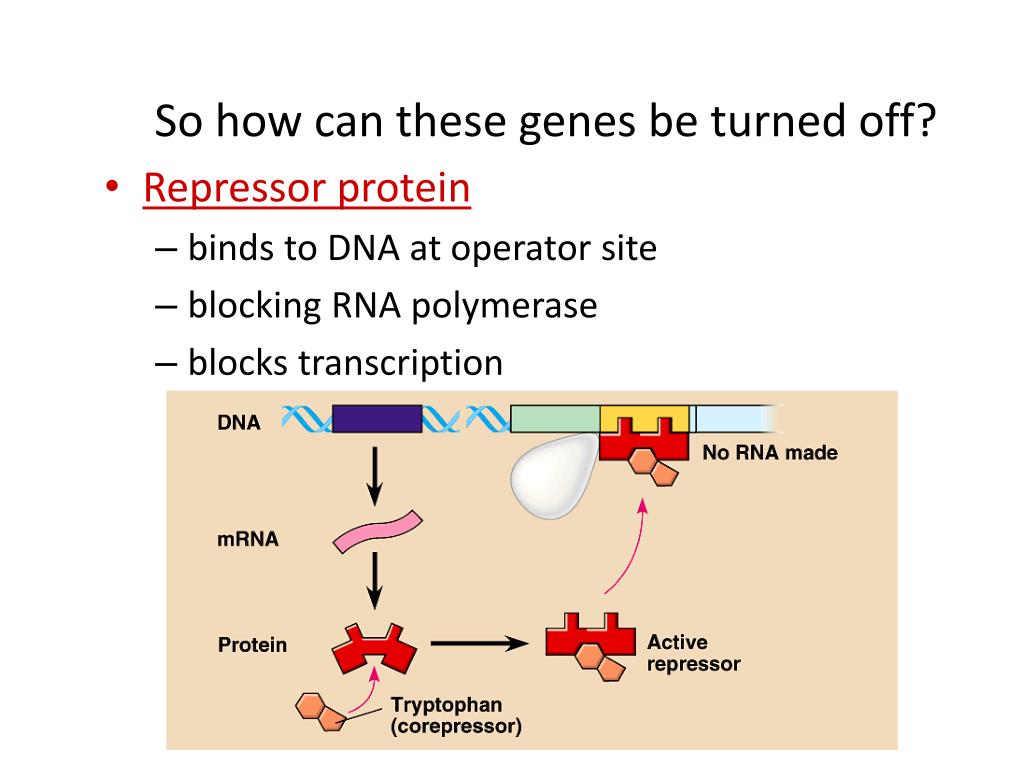 So how can these genes be turned off?

• Repressor protein
– binds to DNA at operator site
– blocking RNA polymerase
– blocks transcription

DNA
No RNA made
mRNA
Protein
Active repressor
Tryptophan (corepressor)